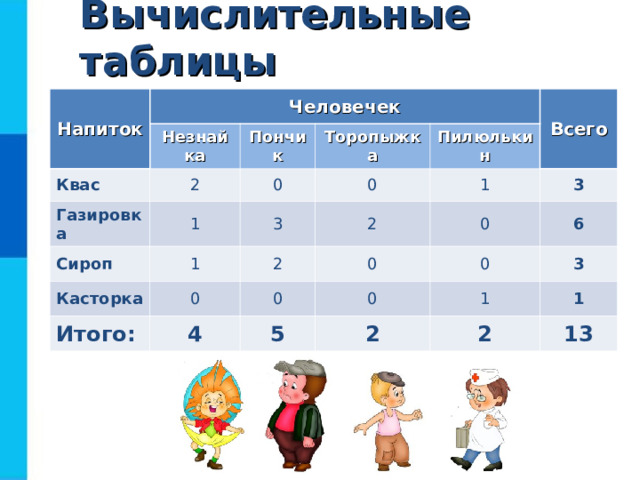 Вычислительные таблицы

| Напиток | Человечек | | | | Всего |
|---|---|---|---|---|---|
| | Незнайка | Пончик | Торопыжка | Пилюлькин | |
| Квас | 2 | 0 | 0 | 1 | 3 |
| Газировка | 1 | 3 | 2 | 0 | 6 |
| Сироп | 1 | 2 | 0 | 0 | 3 |
| Касторка | 0 | 0 | 0 | 1 | 1 |
| Итого: | 4 | 5 | 2 | 2 | 13 |